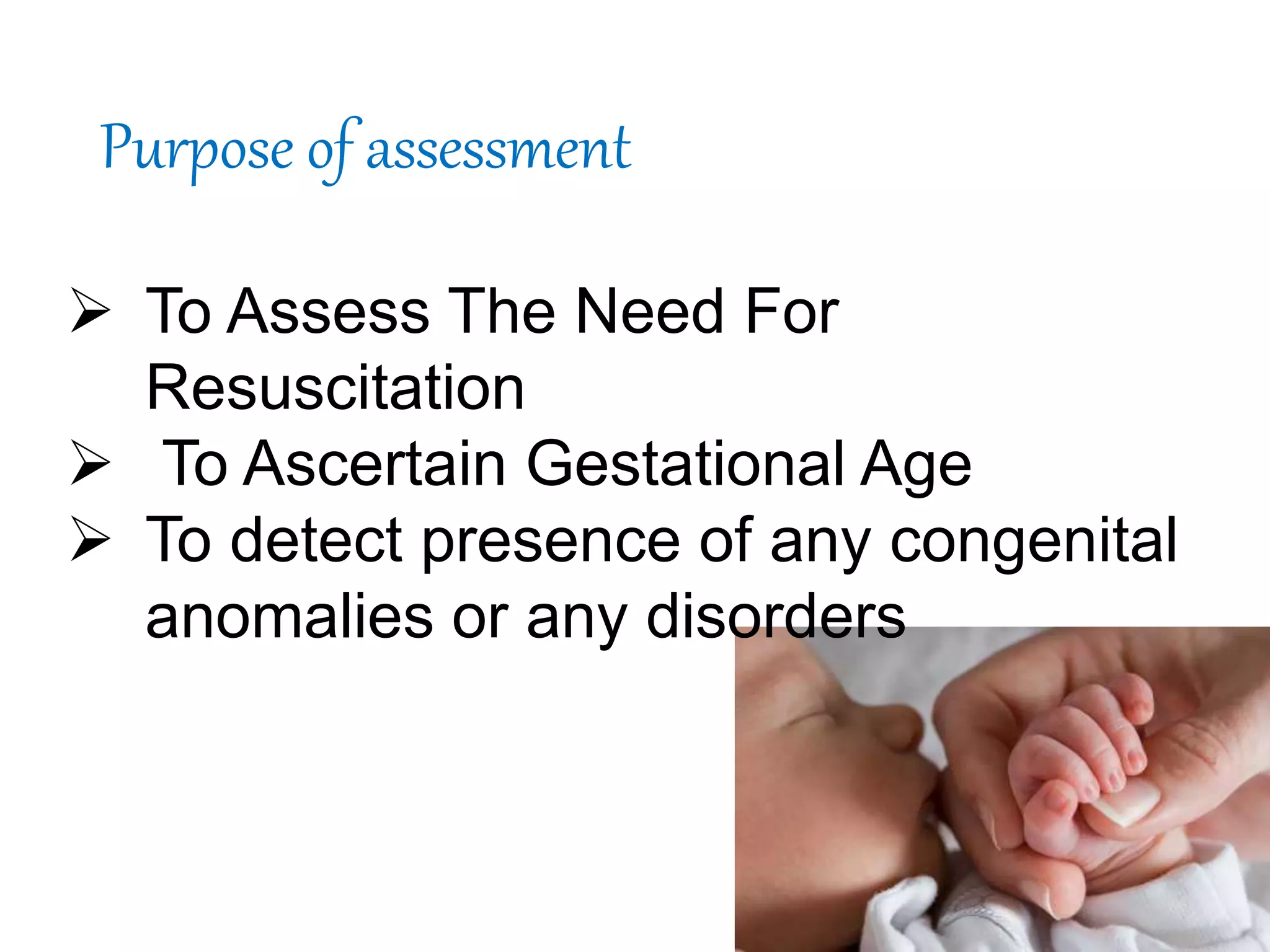 Purpose of assessment

➢ To Assess The Need For Resuscitation

➢ To Ascertain Gestational Age

➢ To detect presence of any congenital anomalies or any disorders